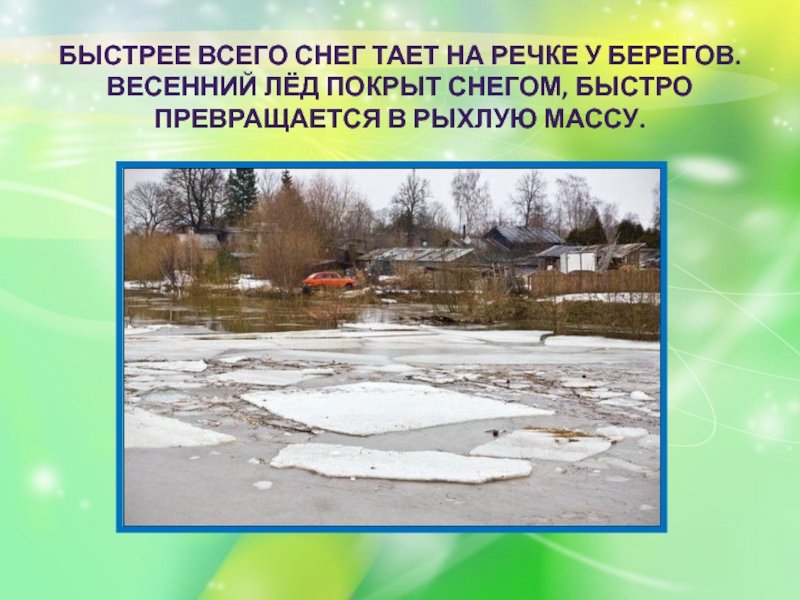 БЫСТРЕЕ ВСЕГО СНЕГ ТАЕТ НА РЕЧКЕ У БЕРЕГОВ. ВЕСЕННИЙ ЛЁД ПОКРЫТ СНЕГОМ, БЫСТРО ПРЕВРАЩАЕТСЯ В РЫХЛУЮ МАССУ.